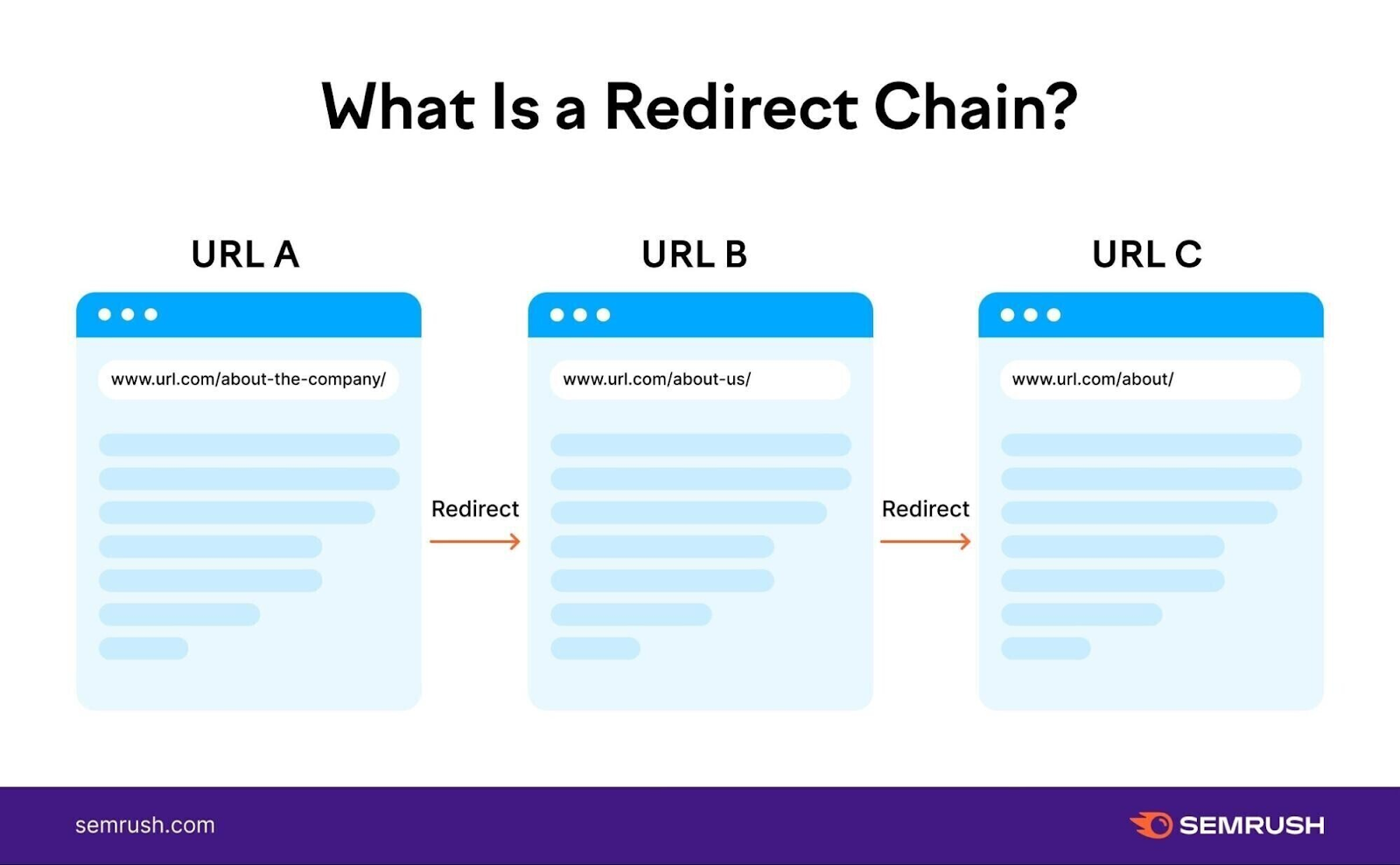 What Is a Redirect Chain?

URL A

www.url.com/about-the-company/

Redirect

URL B

www.url.com/about-us/

Redirect

URL C

www.url.com/about/

semrush.com

SEMRUSH